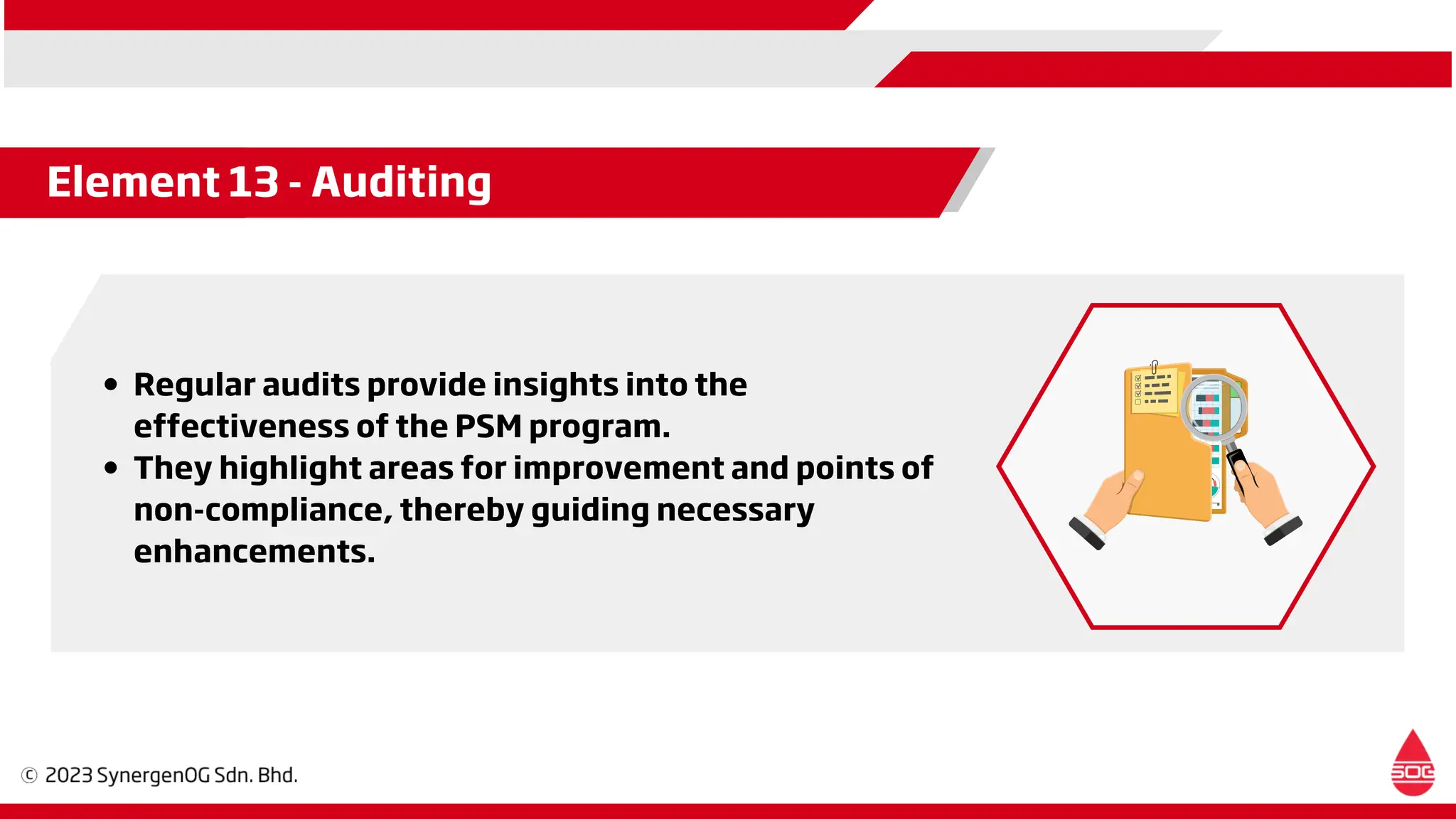 Element 13 - Auditing

• Regular audits provide insights into the effectiveness of the PSM program.
• They highlight areas for improvement and points of non-compliance, thereby guiding necessary enhancements.

© 2023 SynergenOG Sdn. Bhd.

SOG